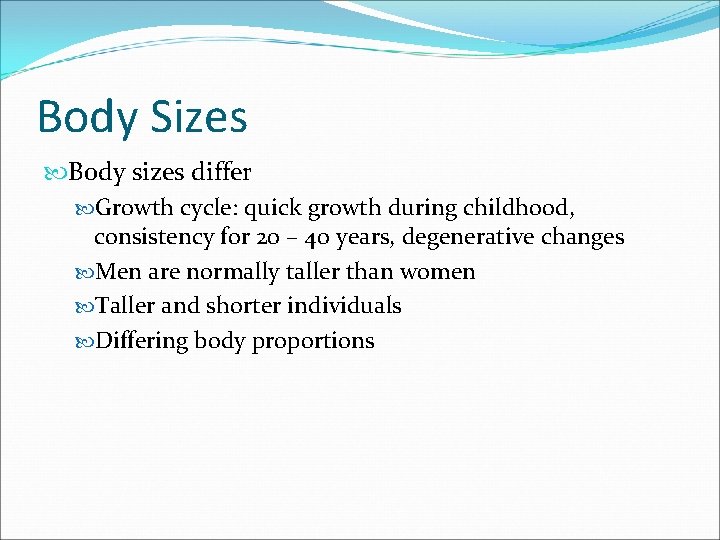 Body Sizes

Body sizes differ

Growth cycle: quick growth during childhood, consistency for 20 – 40 years, degenerative changes

Men are normally taller than women

Taller and shorter individuals

Differing body proportions